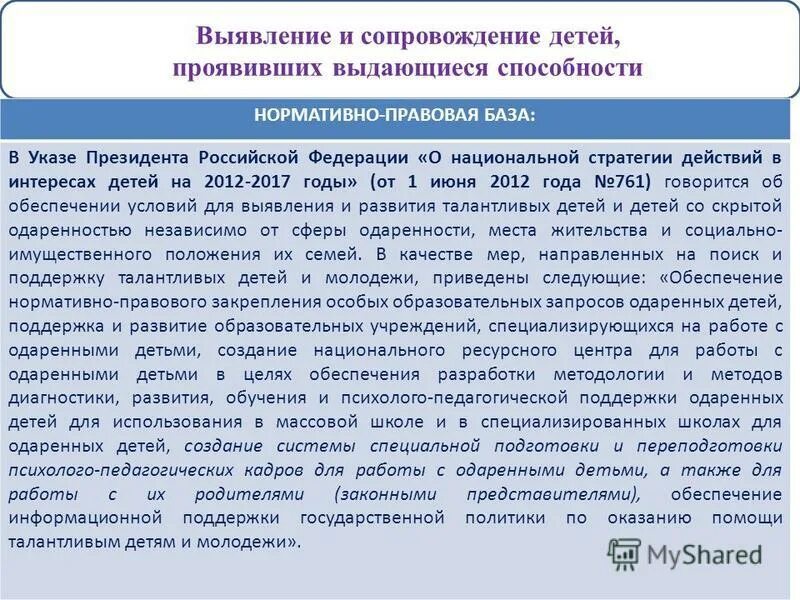 Выявление и сопровождение детей, проявивших выдающиеся способности

НОРМАТИВНО-ПРАВОВАЯ БАЗА:

В Указе Президента Российской Федерации «О национальной стратегии действий в интересах детей на 2012-2017 годы» (от 1 июня 2012 года №761) говорится об обеспечении условий для выявления и развития талантливых детей и детей со скрытой одаренностью независимо от сферы одаренности, места жительства и социально-имущественного положения их семей. В качестве мер, направленных на поиск и поддержку талантливых детей и молодежи, приведены следующие: «Обеспечение нормативно-правового закрепления особых образовательных запросов одаренных детей, поддержка и развитие образовательных учреждений, специализирующихся на работе с одаренными детьми, создание национального ресурсного центра для работы с одаренными детьми в целях обеспечения разработки методологии и методов диагностики, развития, обучения и психолого-педагогической поддержки одаренных детей для использования в массовой школе и в специализированных школах для одаренных детей, создание системы специальной подготовки и переподготовки психолого-педагогических кадров для работы с одаренными детьми, а также для работы с их родителями (законными представителями), обеспечение информационной поддержки государственной политики по оказанию помощи талантливым детям и молодежи».

MyShared